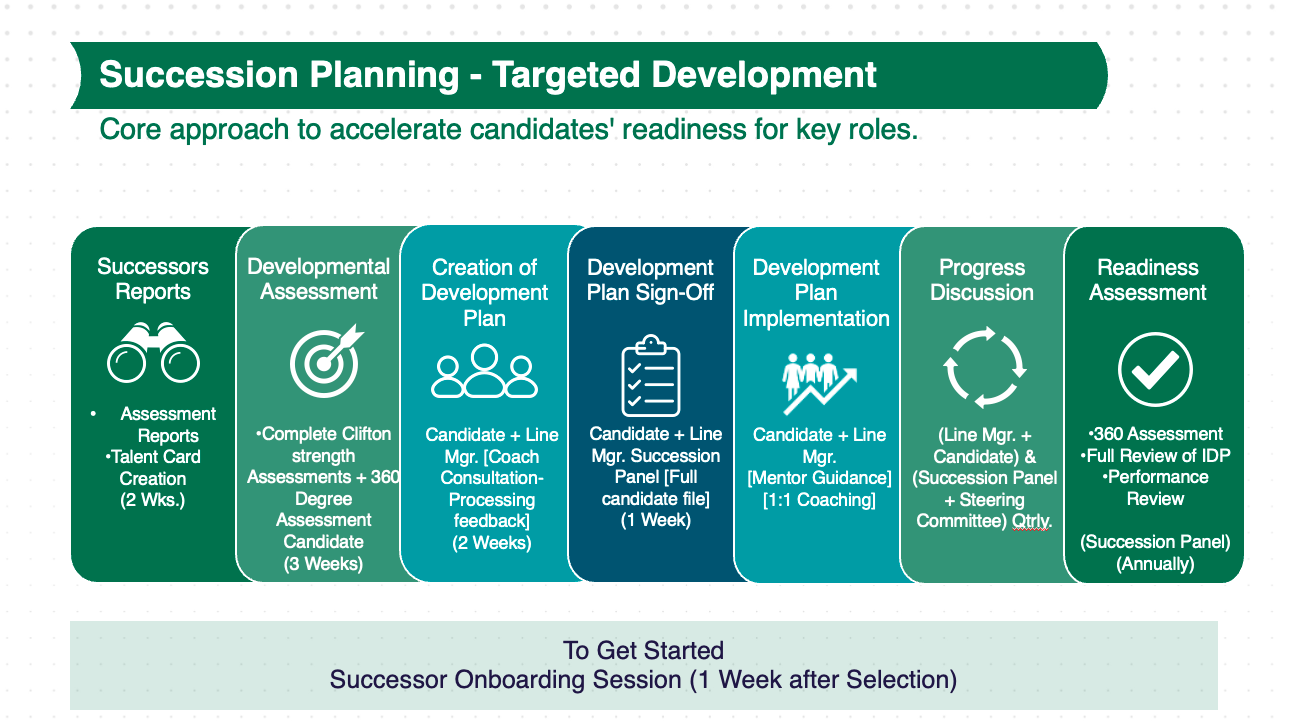 Succession Planning - Targeted Development

Core approach to accelerate candidates' readiness for key roles.

Successors Reports

• Assessment Reports
•Talent Card Creation
(2 Wks.)

Developmental Assessment

•Complete Clifton strength Assessments + 360 Degree Assessment Candidate
(3 Weeks)

Creation of Development Plan

Candidate + Line Mgr. [Coach Consultation-Processing feedback]
(2 Weeks)

Development Plan Sign-Off

Candidate + Line Mgr. Succession Panel [Full candidate file]
(1 Week)

Development Plan Implementation

Candidate + Line Mgr.
[Mentor Guidance]
[1:1 Coaching]

Progress Discussion

(Line Mgr. + Candidate) & (Succession Panel + Steering Committee) Qtrly.

Readiness Assessment

•360 Assessment
•Full Review of IDP
•Performance Review

(Succession Panel)
(Annually)

To Get Started
Successor Onboarding Session (1 Week after Selection)